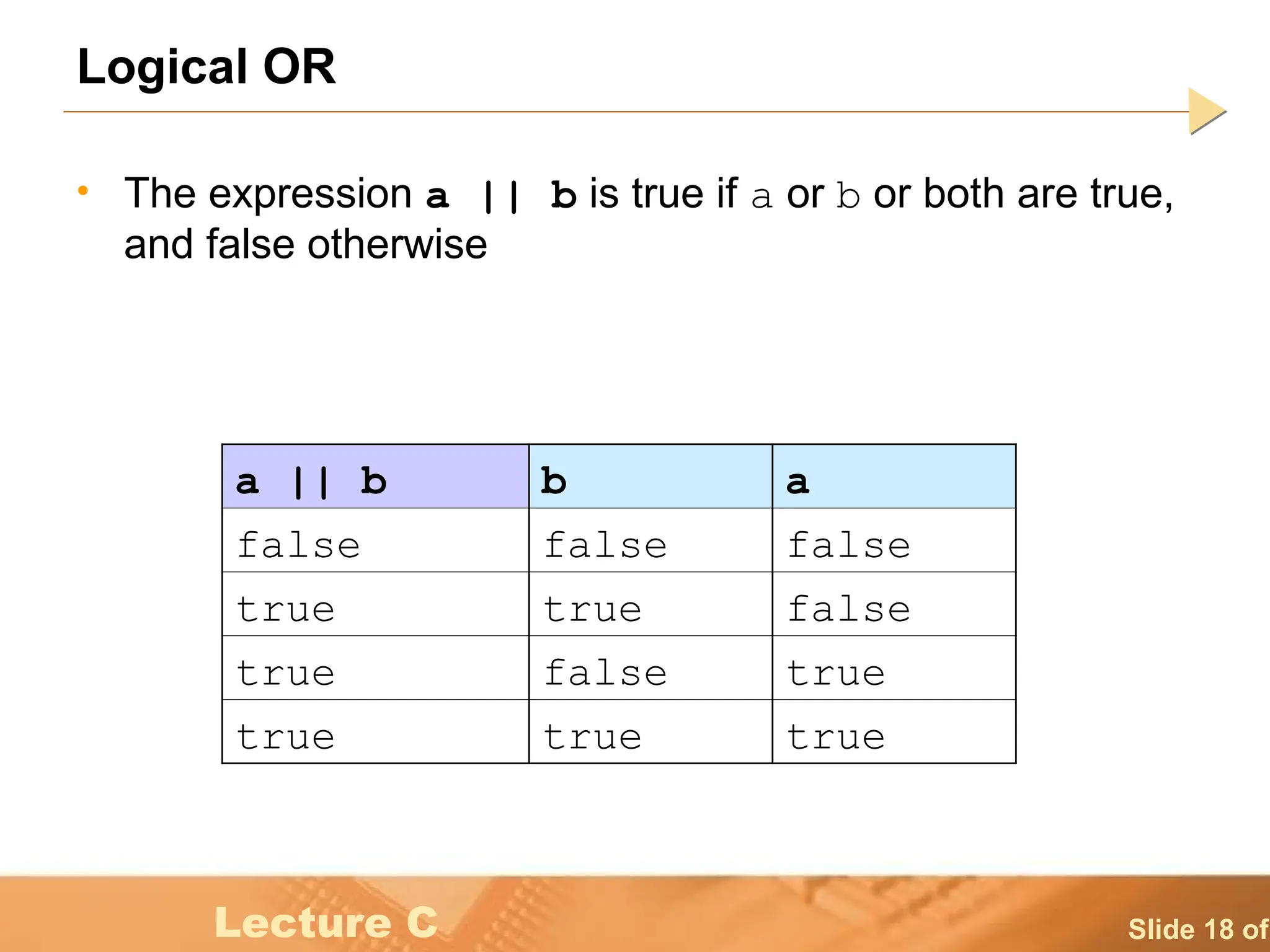 Logical OR

• The expression a || b is true if a or b or both are true, and false otherwise

| a \|\| b | b | a |
|---|---|---|
| false | false | false |
| true | true | false |
| true | false | true |
| true | true | true |

Lecture C

Slide 18 of